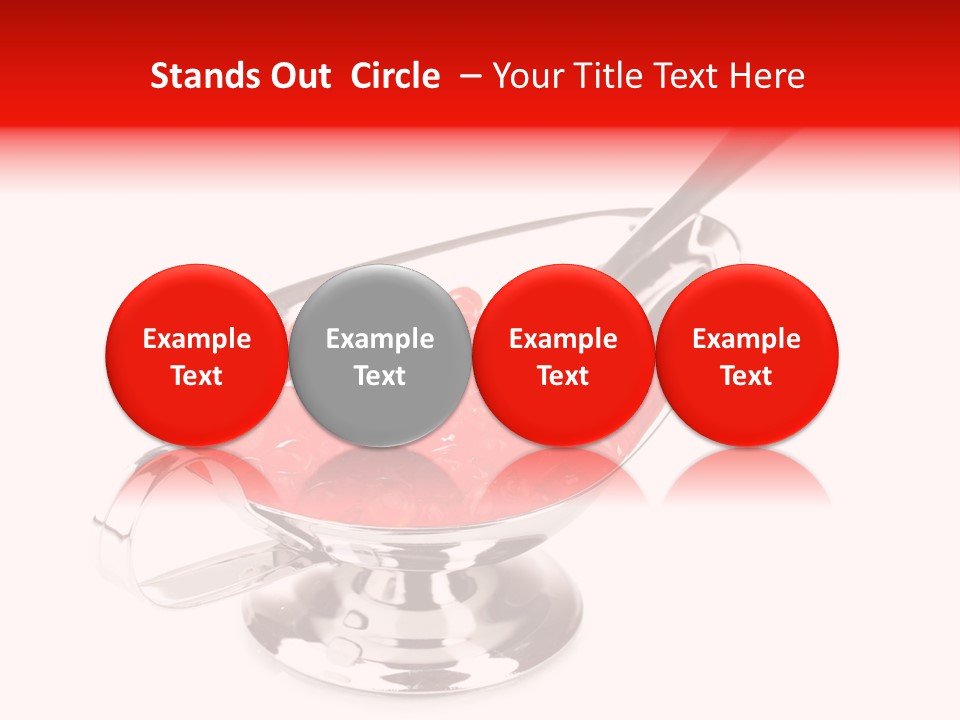 Stands Out Circle – Your Title Text Here

Example Text

Example Text

Example Text

Example Text